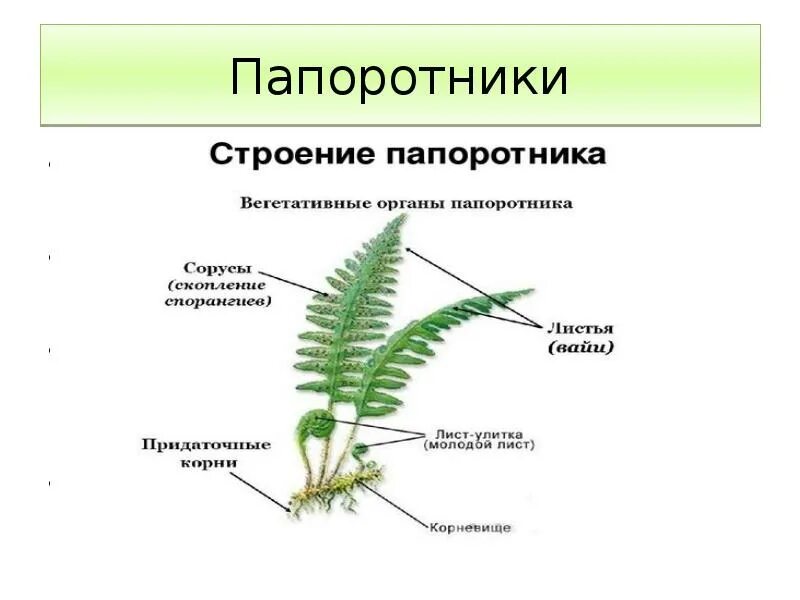 Папоротники

Строение папоротника

Вегетативные органы папоротника

Сорусы (скопление спорангиев)

Листья (вайи)

Лист-улитка (молодой лист)

Придаточные корни

Корневище